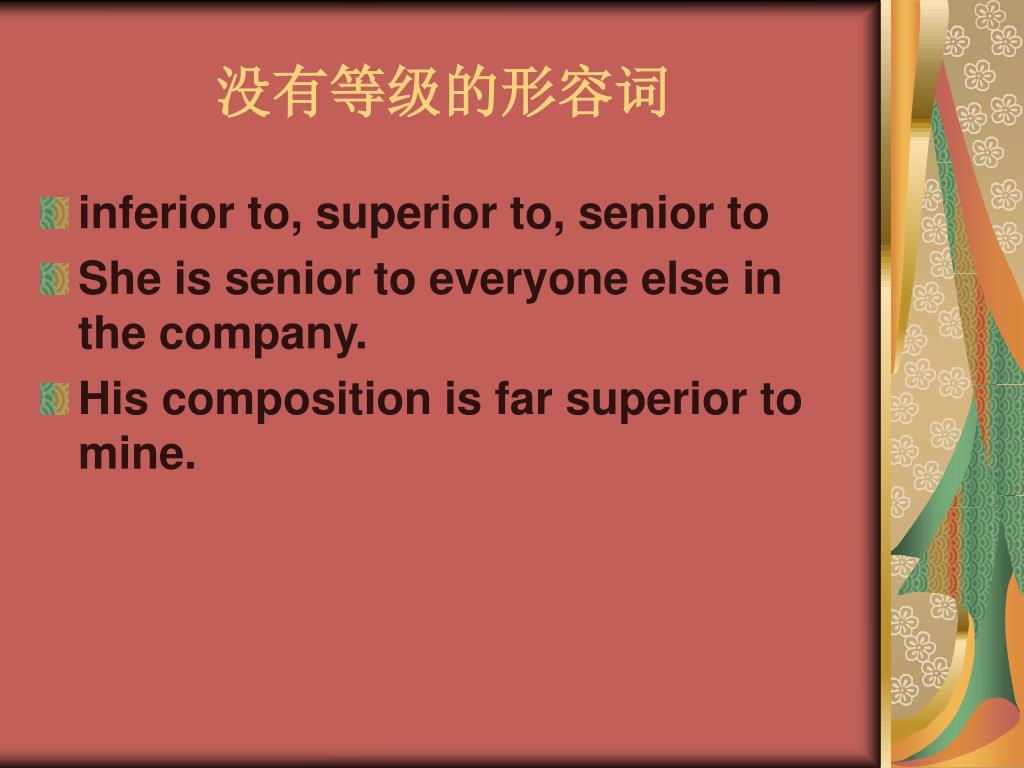 没有等级的形容词

inferior to, superior to, senior to

She is senior to everyone else in the company.

His composition is far superior to mine.